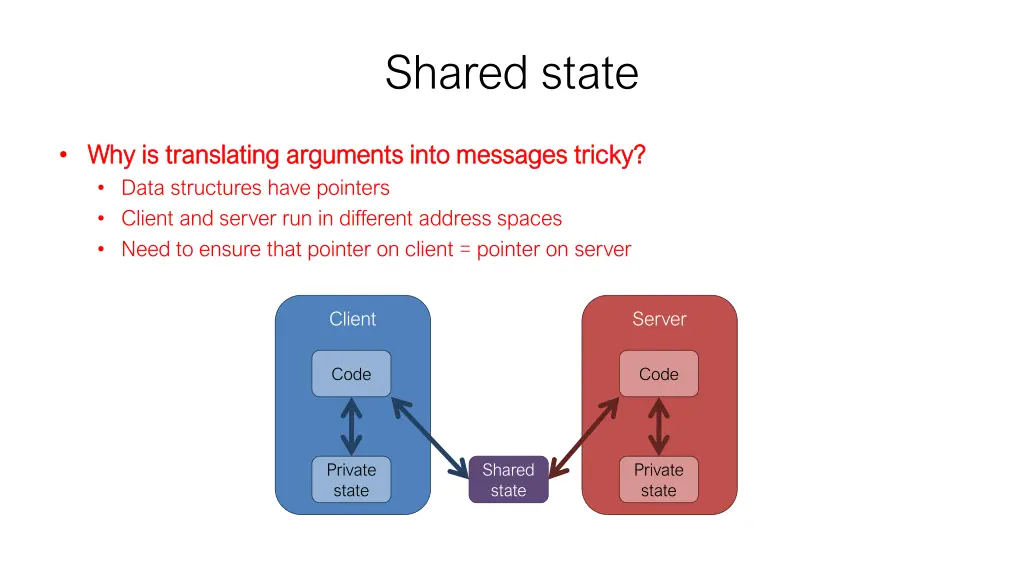 Shared state

• Why is translating arguments into messages tricky?
• Data structures have pointers
• Client and server run in different address spaces
• Need to ensure that pointer on client = pointer on server

Client

Code

Private state

Shared state

Server

Code

Private state